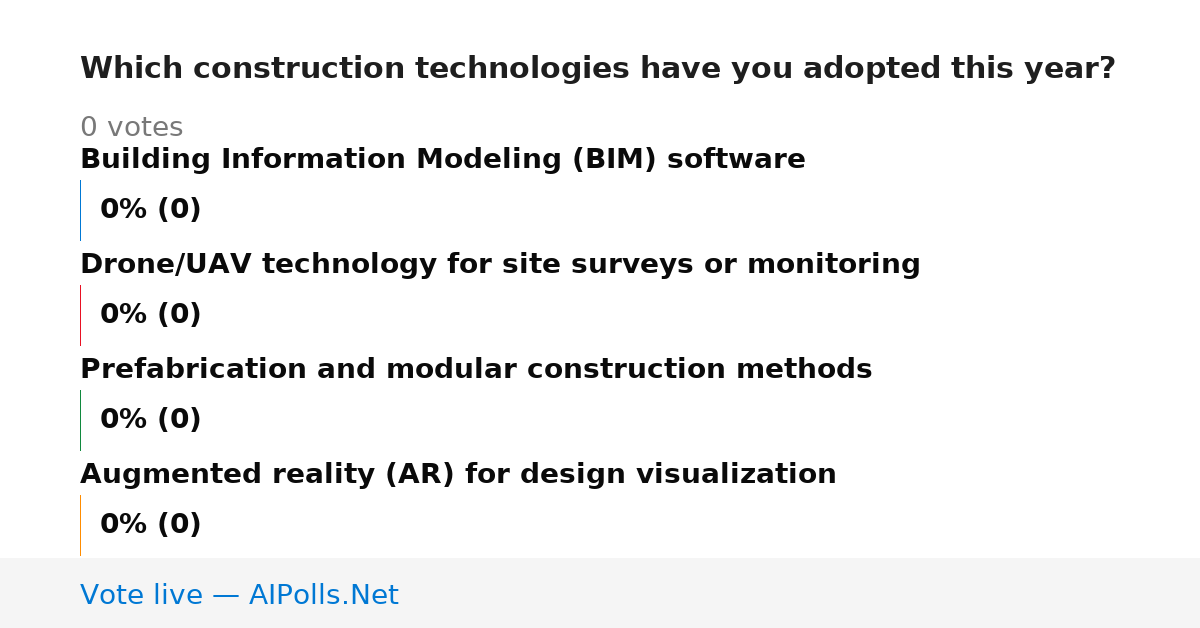 Which construction technologies have you adopted this year?

0 votes

Building Information Modeling (BIM) software

0% (0)

Drone/UAV technology for site surveys or monitoring

0% (0)

Prefabrication and modular construction methods

0% (0)

Augmented reality (AR) for design visualization

0% (0)

Vote live — AIPolls.Net